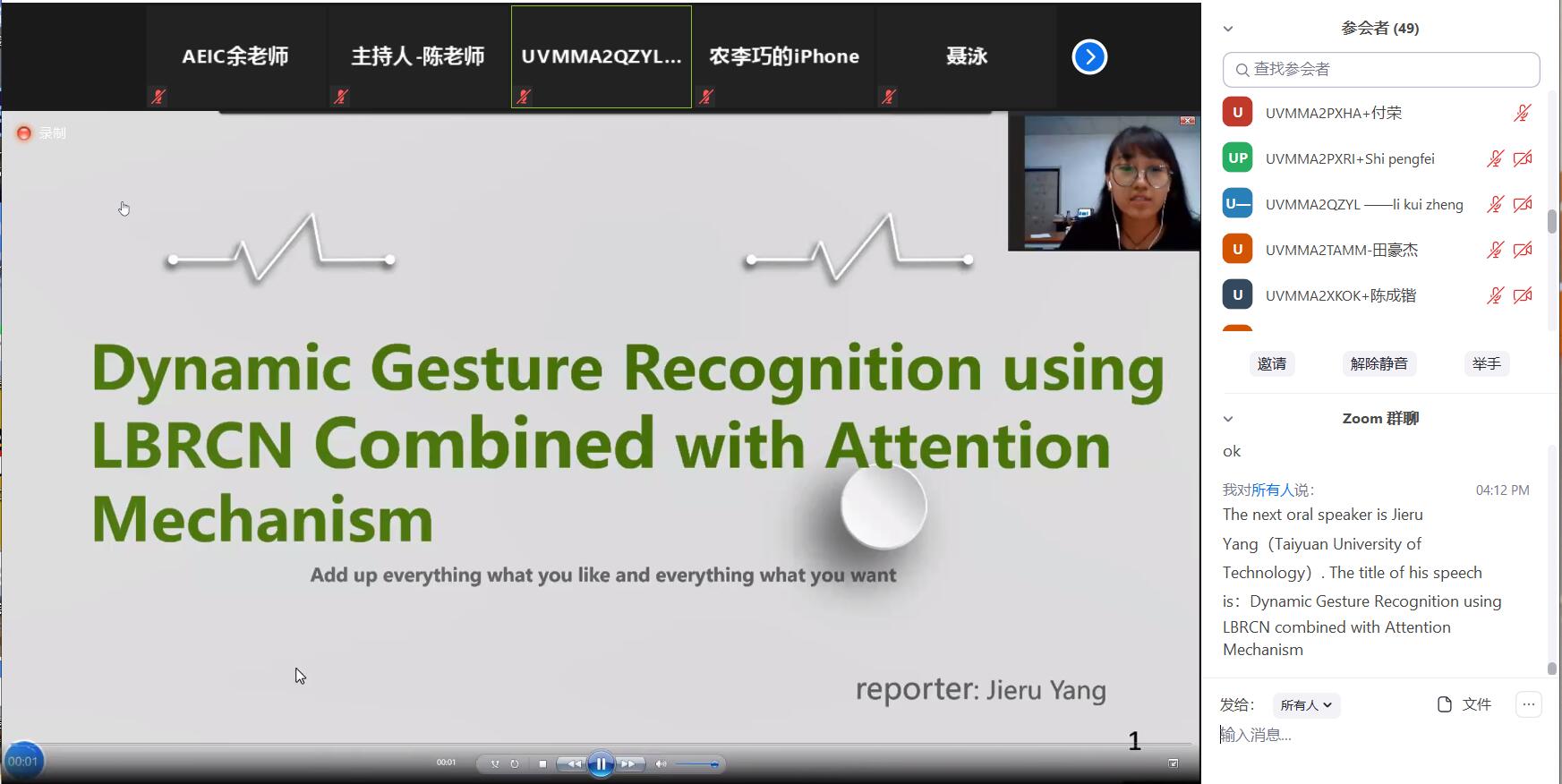 AEIC余老师

主持人-陈老师

UVMMA2QZYL...

农李巧的iPhone

聂泳

录制

Dynamic Gesture Recognition using LBRCN Combined with Attention Mechanism

Add up everything what you like and everything what you want

reporter: Jieru Yang

1

00:01

00:01

参会者 (49)

查找参会者

U UVMMA2PXHA+付荣

UP UVMMA2PXRI+Shi pengfei

U— UVMMA2QZYL ——li kui zheng

U UVMMA2TAMM-田豪杰

U UVMMA2XKOK+陈成锴

邀请

解除静音

举手

Zoom 群聊

ok

我对所有人说: 04:12 PM

The next oral speaker is Jieru Yang（Taiyuan University of Technology）. The title of his speech is：Dynamic Gesture Recognition using LBRCN combined with Attention Mechanism

发给: 所有人

文件

...

输入消息...